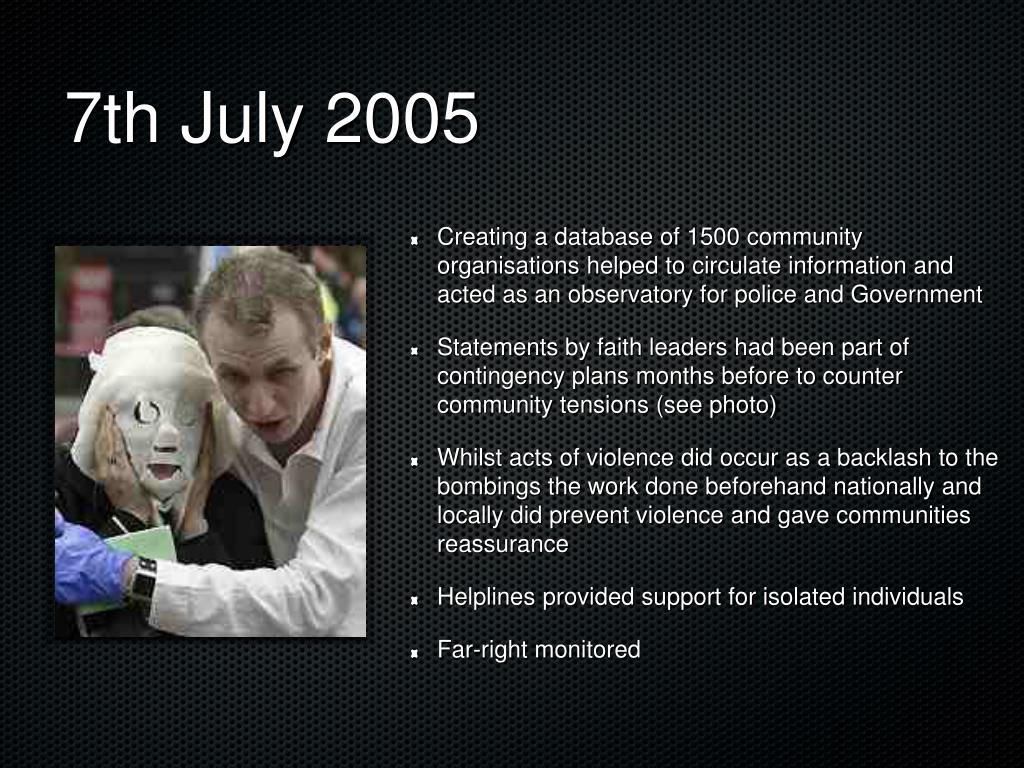 7th July 2005

Creating a database of 1500 community organisations helped to circulate information and acted as an observatory for police and Government

Statements by faith leaders had been part of contingency plans months before to counter community tensions (see photo)

Whilst acts of violence did occur as a backlash to the bombings the work done beforehand nationally and locally did prevent violence and gave communities reassurance

Helplines provided support for isolated individuals

Far-right monitored